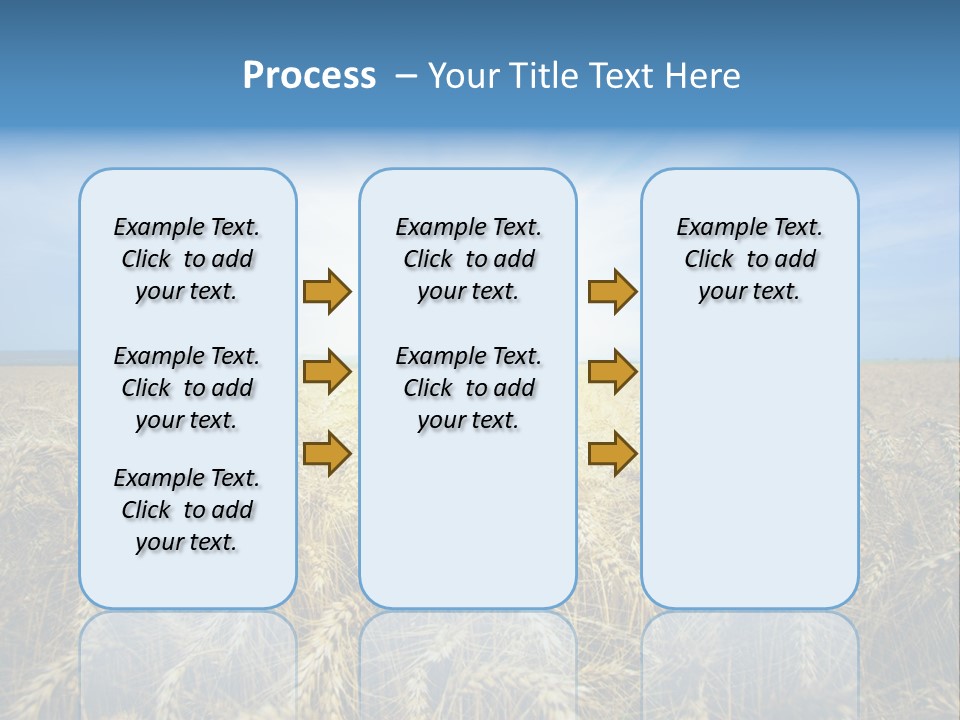 Process – Your Title Text Here

Example Text. Click to add your text.

Example Text. Click to add your text.

Example Text. Click to add your text.

Example Text. Click to add your text.

Example Text. Click to add your text.

Example Text. Click to add your text.